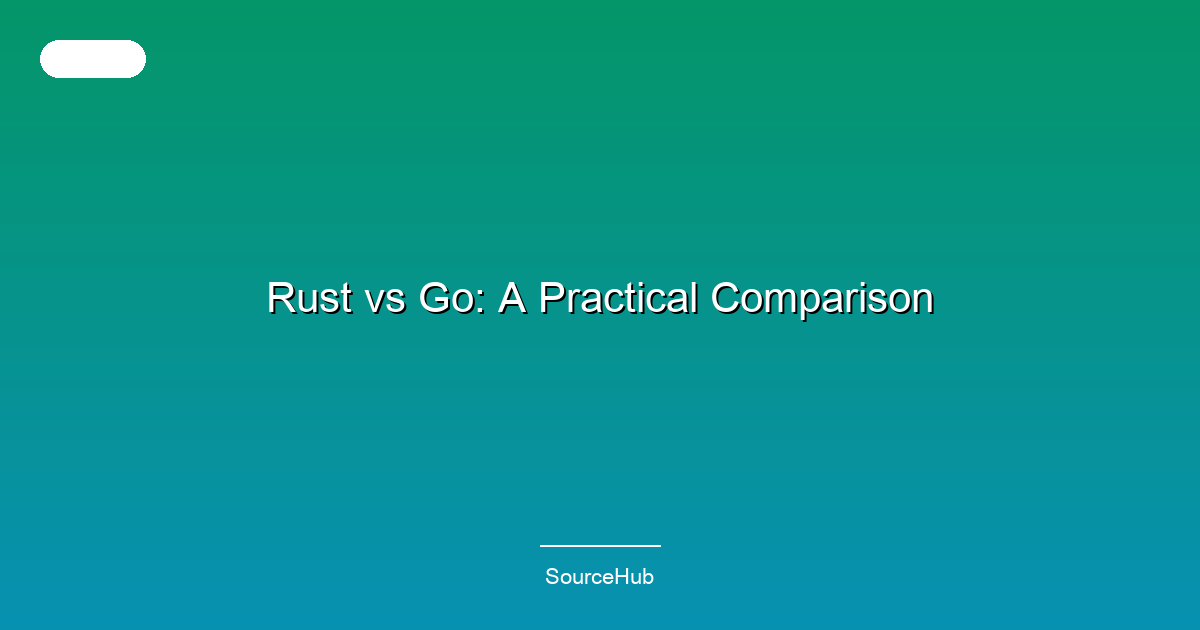 Rust vs Go: A Practical Comparison

SourceHub